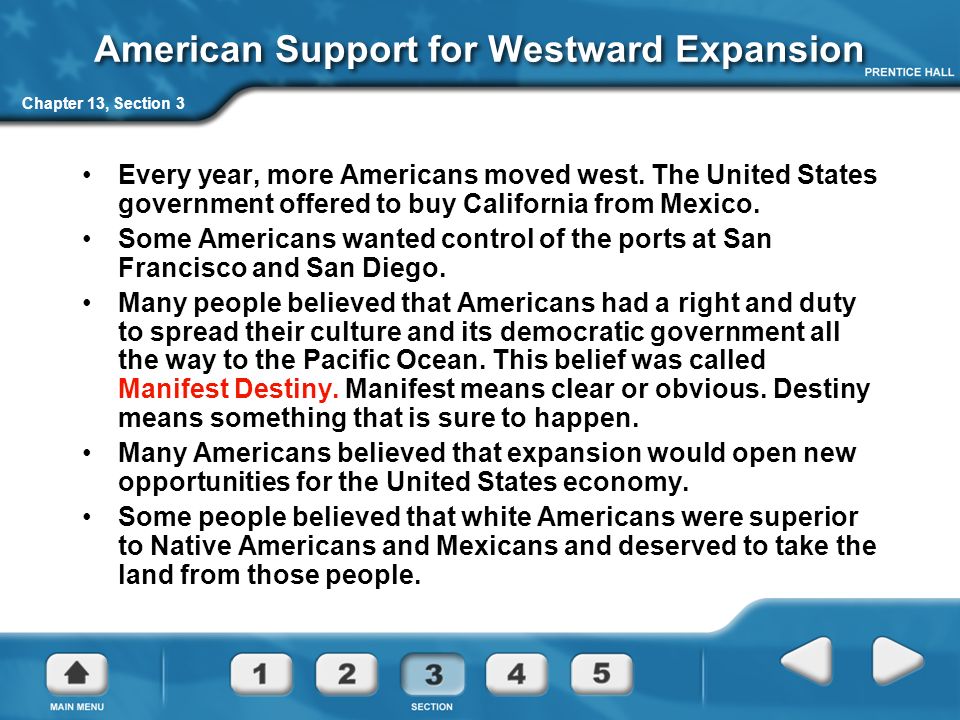 American Support for Westward Expansion

PRENTICE HALL

Chapter 13, Section 3

• Every year, more Americans moved west. The United States government offered to buy California from Mexico.
• Some Americans wanted control of the ports at San Francisco and San Diego.
• Many people believed that Americans had a right and duty to spread their culture and its democratic government all the way to the Pacific Ocean. This belief was called Manifest Destiny. Manifest means clear or obvious. Destiny means something that is sure to happen.
• Many Americans believed that expansion would open new opportunities for the United States economy.
• Some people believed that white Americans were superior to Native Americans and Mexicans and deserved to take the land from those people.

MAIN MENU

1 2 3 4 5

SECTION